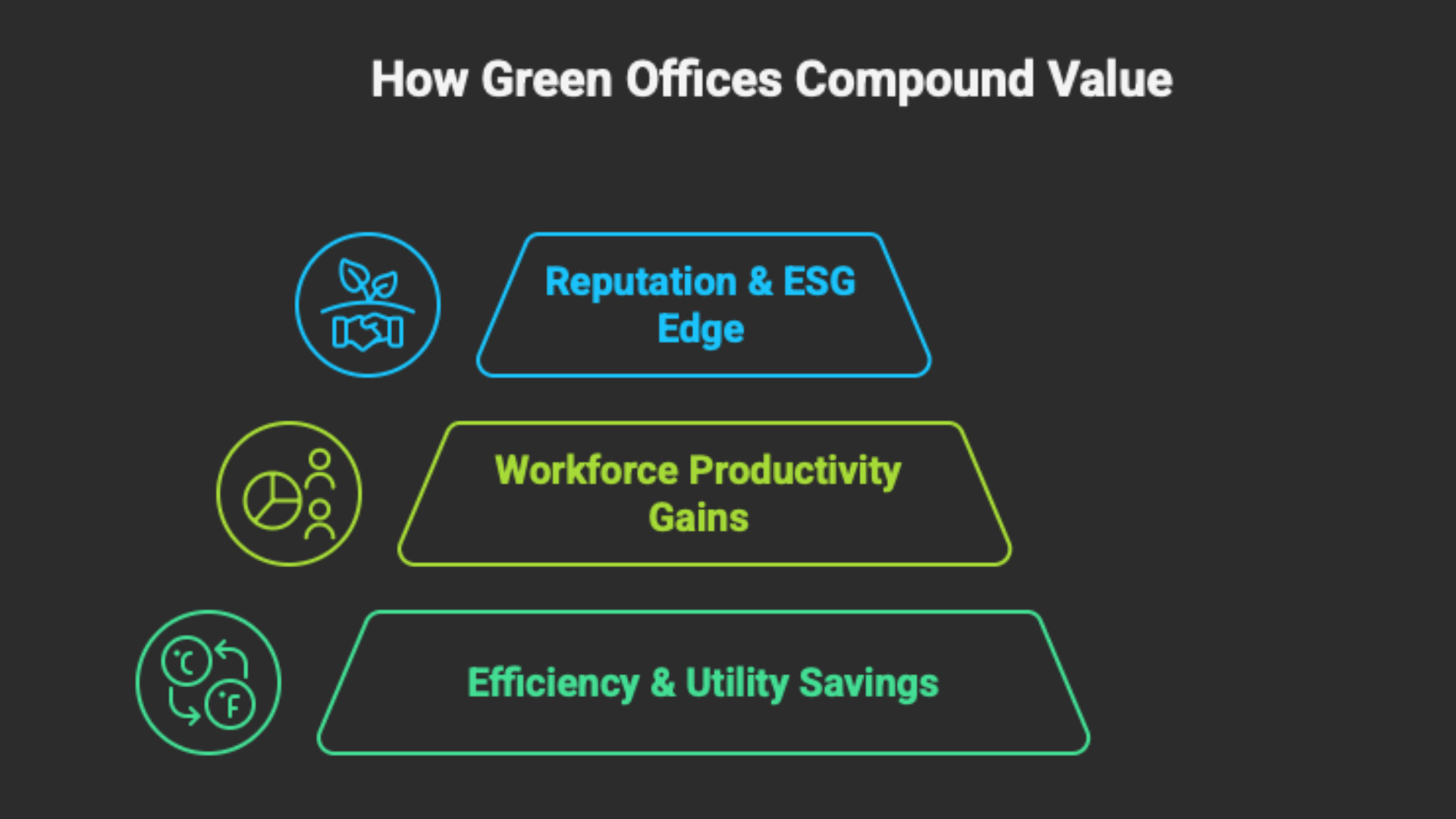 How Green Offices Compound Value

Reputation & ESG Edge

Workforce Productivity Gains

°C

°F

Efficiency & Utility Savings